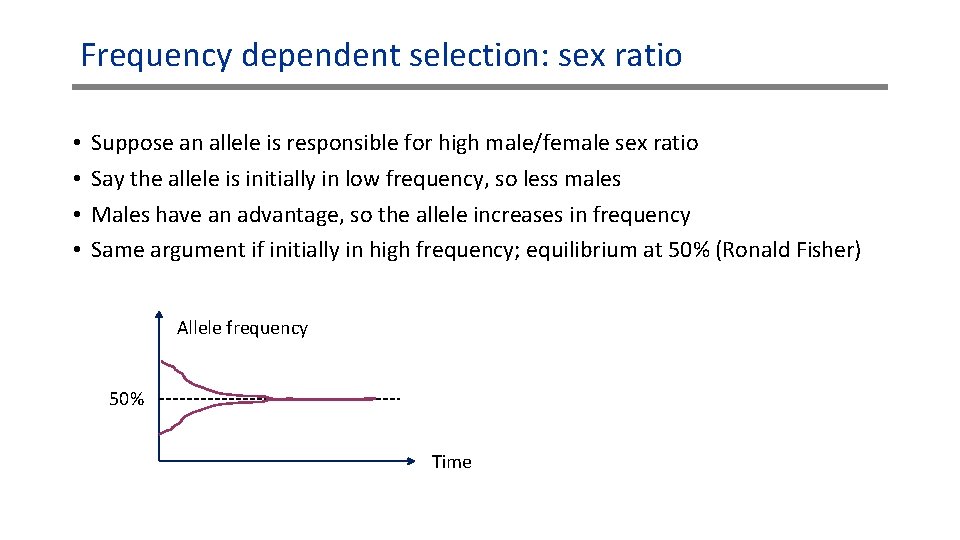 Frequency dependent selection: sex ratio

• Suppose an allele is responsible for high male/female sex ratio
• Say the allele is initially in low frequency, so less males
• Males have an advantage, so the allele increases in frequency
• Same argument if initially in high frequency; equilibrium at 50% (Ronald Fisher)

Allele frequency

50%

Time